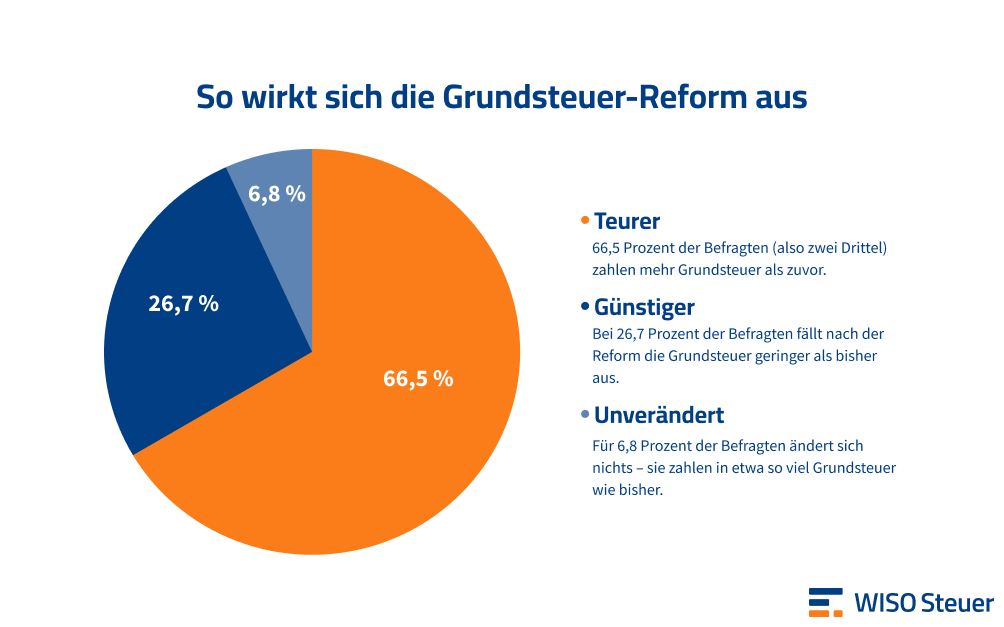 So wirkt sich die Grundsteuer-Reform aus

6,8 %

26,7 %

66,5 %

• Teurer
66,5 Prozent der Befragten (also zwei Drittel) zahlen mehr Grundsteuer als zuvor.

• Günstiger
Bei 26,7 Prozent der Befragten fällt nach der Reform die Grundsteuer geringer als bisher aus.

• Unverändert
Für 6,8 Prozent der Befragten ändert sich nichts – sie zahlen in etwa so viel Grundsteuer wie bisher.

WISO Steuer